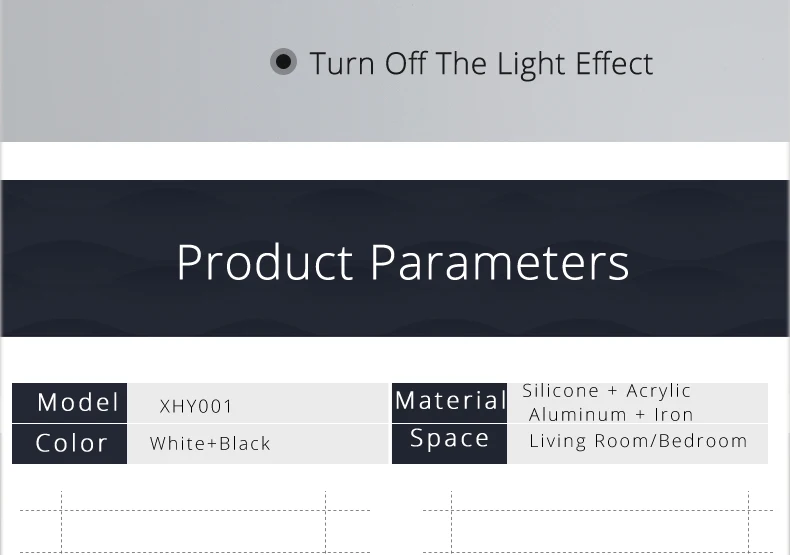 Turn Off The Light Effect

Product Parameters

| Model | XHY001 | Material | Silicone + Acrylic Aluminum + Iron |
|---|---|---|---|
| Color | White+Black | Space | Living Room/Bedroom |